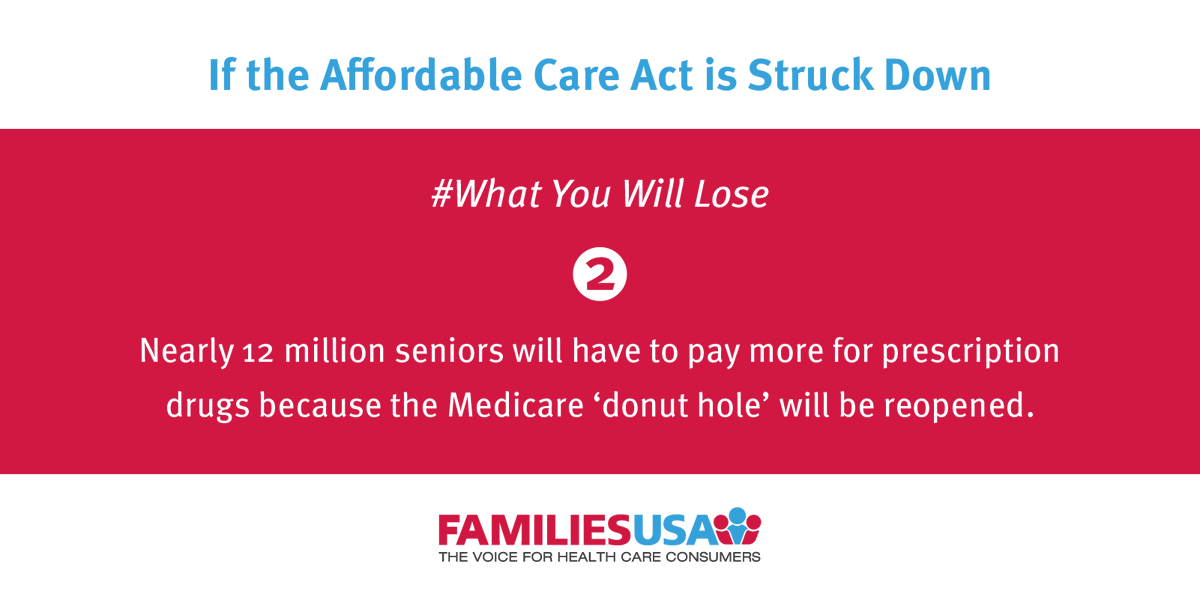 If the Affordable Care Act is Struck Down

#What You Will Lose

2

Nearly 12 million seniors will have to pay more for prescription drugs because the Medicare ‘donut hole’ will be reopened.

FAMILIESUSA
THE VOICE FOR HEALTH CARE CONSUMERS